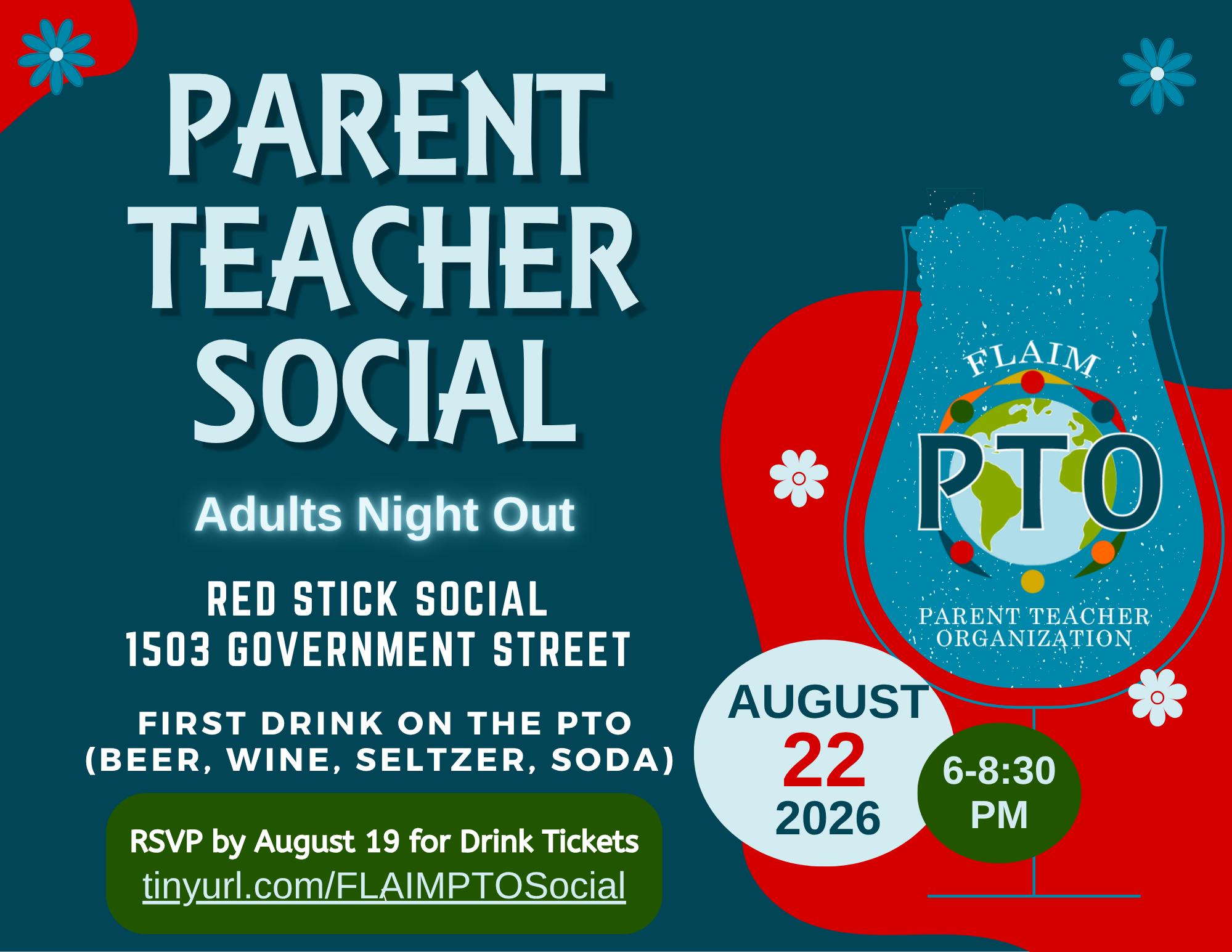 PARENT TEACHER SOCIAL

Adults Night Out

RED STICK SOCIAL
1503 GOVERNMENT STREET

FIRST DRINK ON THE PTO
(BEER, WINE, SELTZER, SODA)

RSVP by August 19 for Drink Tickets
tinyurl.com/FLAIMPTOSocial

FLAIM
PTO
PARENT TEACHER ORGANIZATION

AUGUST
22
2026

6-8:30 PM